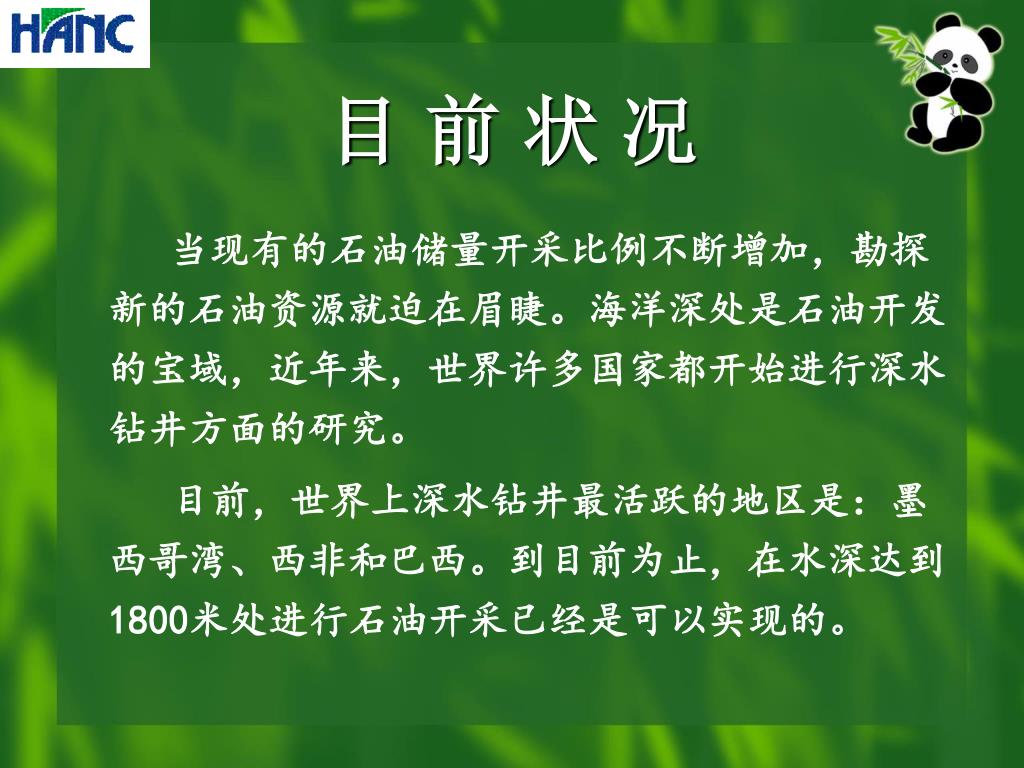 HANC

目 前 状 况

当现有的石油储量开采比例不断增加，勘探新的石油资源就迫在眉睫。海洋深处是石油开发的宝域，近年来，世界许多国家都开始进行深水钻井方面的研究。

目前，世界上深水钻井最活跃的地区是：墨西哥湾、西非和巴西。到目前为止，在水深达到1800米处进行石油开采已经是可以实现的。